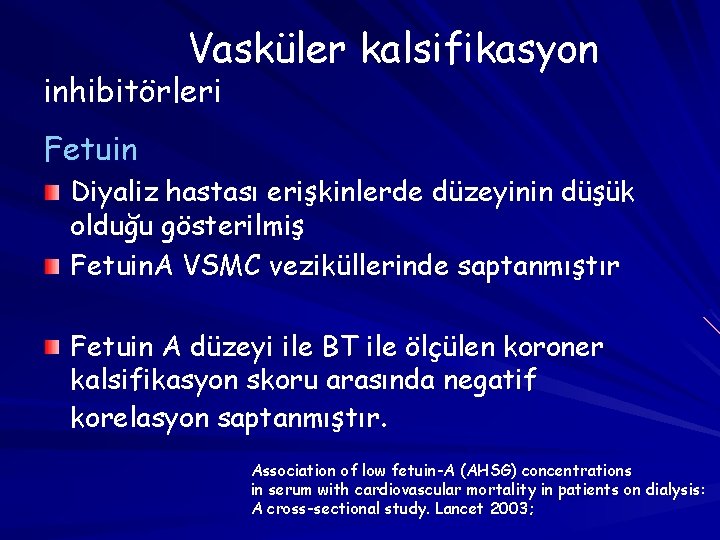 Vasküler kalsifikasyon inhibitörleri

Fetuin

Diyaliz hastası erişkinlerde düzeyinin düşük olduğu gösterilmiş

FetuinA VSMC veziküllerinde saptanmıştır

Fetuin A düzeyi ile BT ile ölçülen koroner kalsifikasyon skoru arasında negatif korelasyon saptanmıştır.

Association of low fetuin-A (AHSG) concentrations in serum with cardiovascular mortality in patients on dialysis: A cross-sectional study. Lancet 2003;